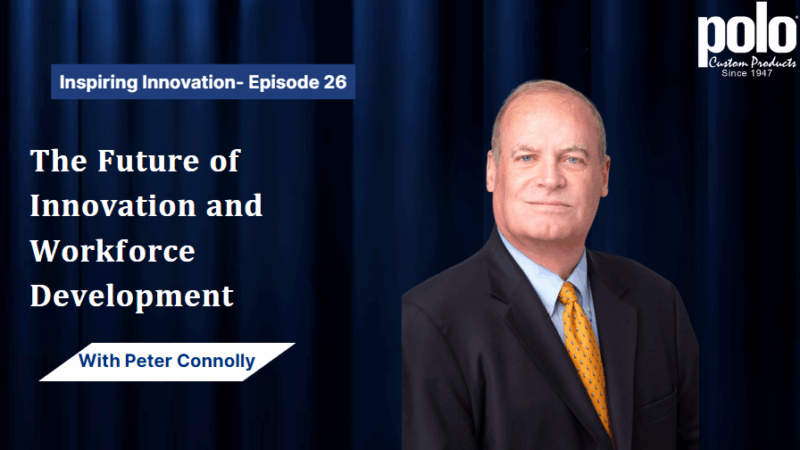 polo
Custom Products
Since 1947

Inspiring Innovation- Episode 26

The Future of Innovation and Workforce Development

With Peter Connolly